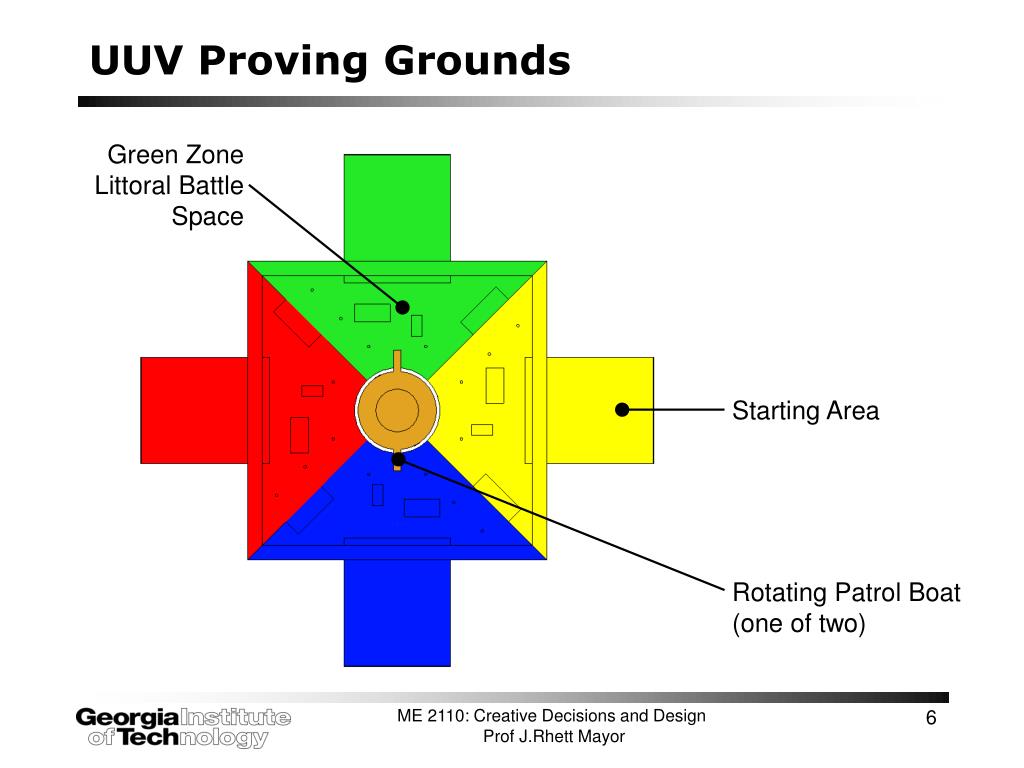 UUV Proving Grounds

Green Zone Littoral Battle Space

Starting Area

Rotating Patrol Boat (one of two)

Georgia Institute of Technology

ME 2110: Creative Decisions and Design
Prof J.Rhett Mayor

6